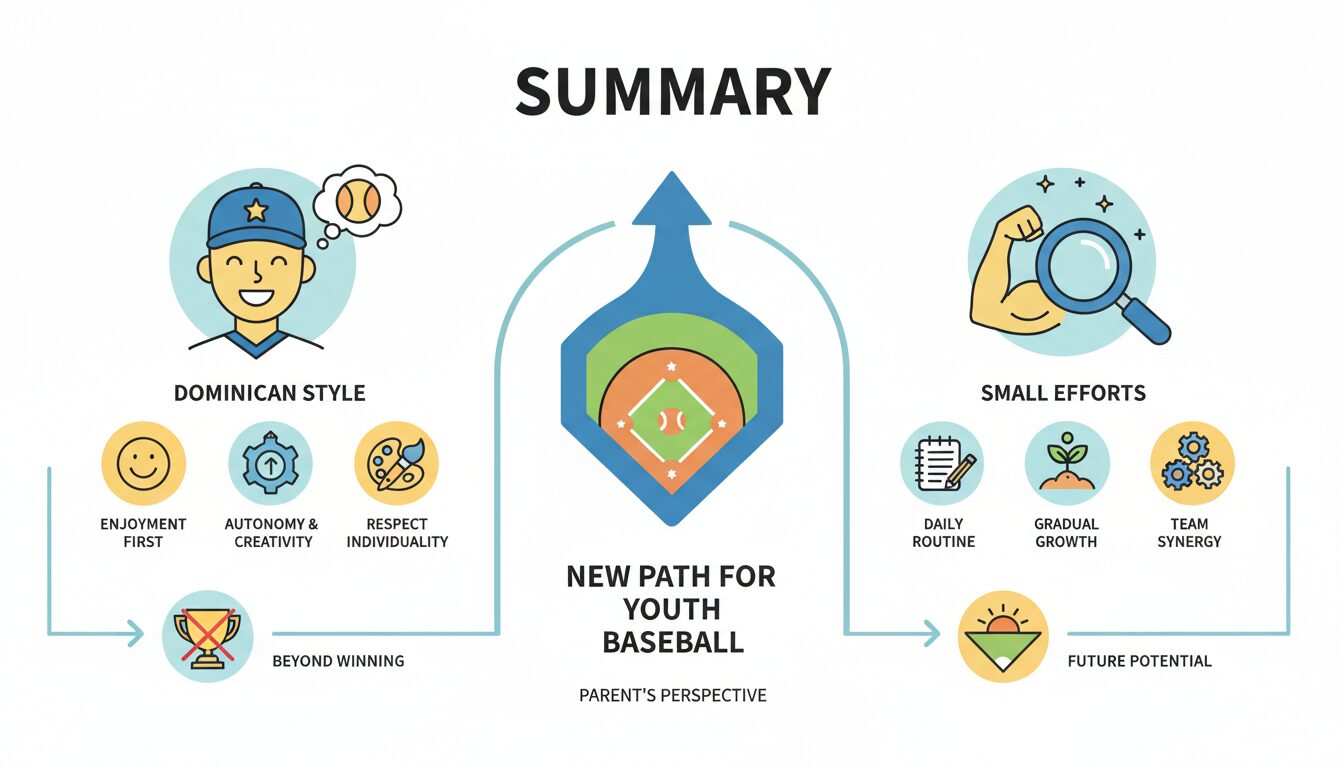 SUMMARY

DOMINICAN STYLE

ENJOYMENT FIRST

AUTONOMY & CREATIVITY

RESPECT INDIVIDUALITY

BEYOND WINNING

NEW PATH FOR YOUTH BASEBALL

PARENT'S PERSPECTIVE

SMALL EFFORTS

DAILY ROUTINE

GRADUAL GROWTH

TEAM SYNERGY

FUTURE POTENTIAL